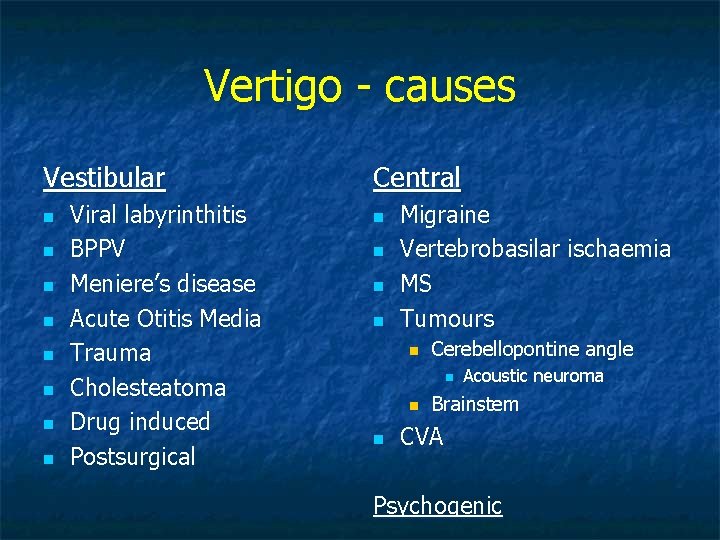 Vertigo - causes

Vestibular
- Viral labyrinthitis
- BPPV
- Meniere's disease
- Acute Otitis Media
- Trauma
- Cholesteatoma
- Drug induced
- Postsurgical

Central
- Migraine
- Vertebrobasilar ischaemia
- MS
- Tumours
  - Cerebellopontine angle
    - Acoustic neuroma
  - Brainstem
- CVA

Psychogenic